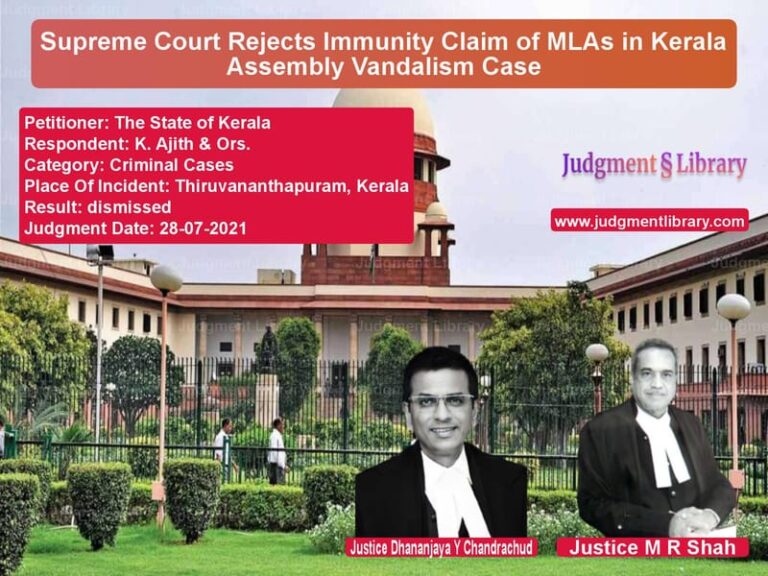 Supreme Court Rejects Immunity Claim of MLAs in Kerala Assembly Vandalism Case

Petitioner: The State of Kerala
Respondent: K. Ajith & Ors.
Category: Criminal Cases
Place Of Incident: Thiruvananthapuram, Kerala
Result: dismissed
Judgment Date: 28-07-2021

Judgment § Library

www.judgmentlibrary.com

Justice Dhananjaya Y Chandrachud

Justice M R Shah